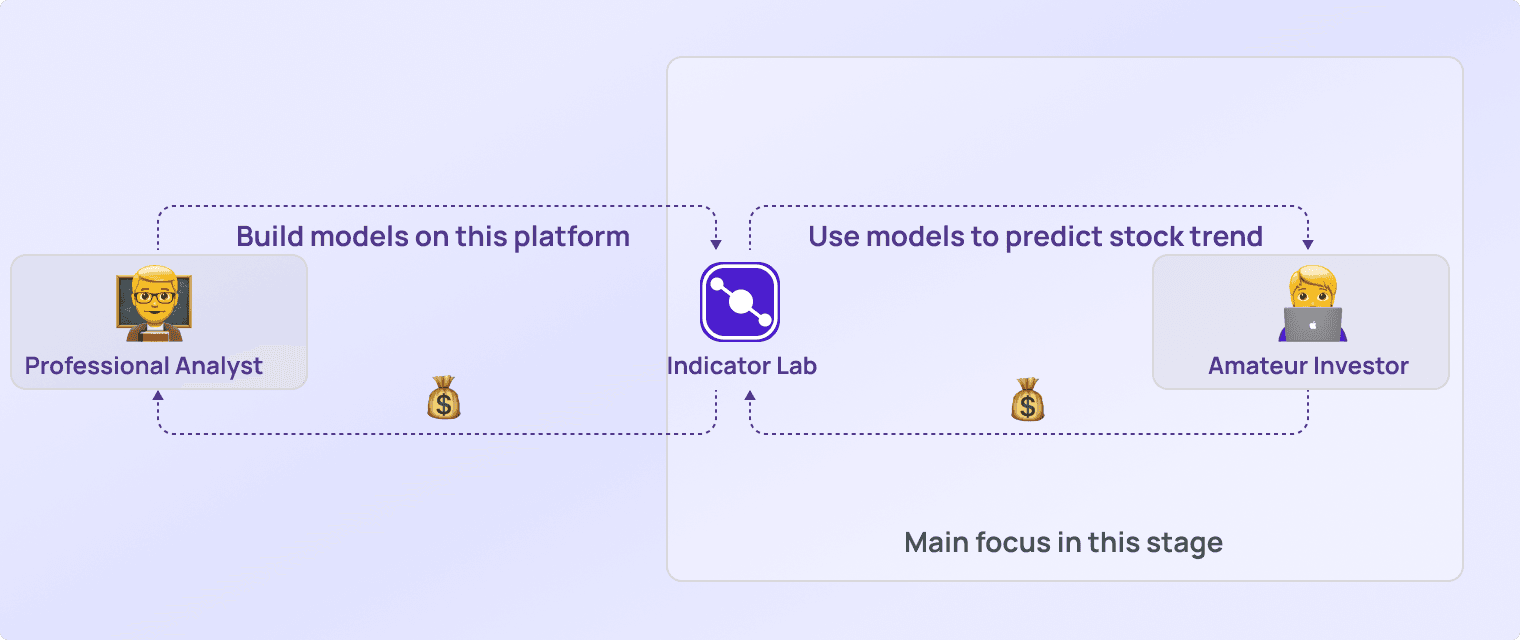 Build models on this platform

Use models to predict stock trend

Professional Analyst

Indicator Lab

Amateur Investor

Main focus in this stage